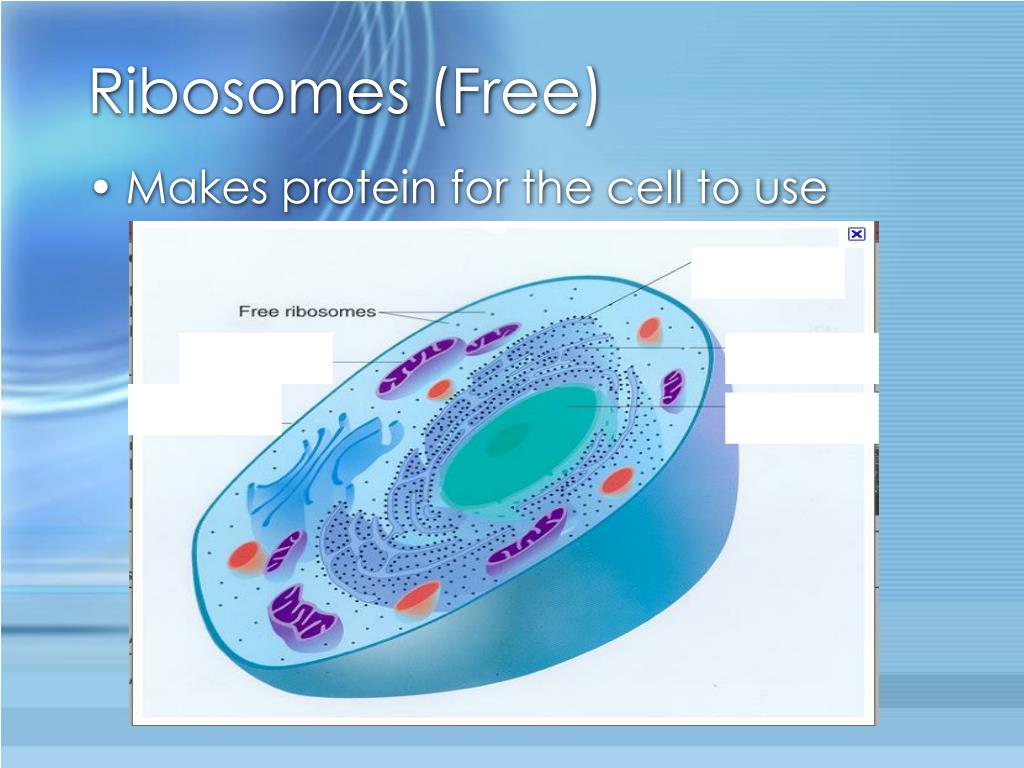 Ribosomes (Free)

• Makes protein for the cell to use

Free ribosomes